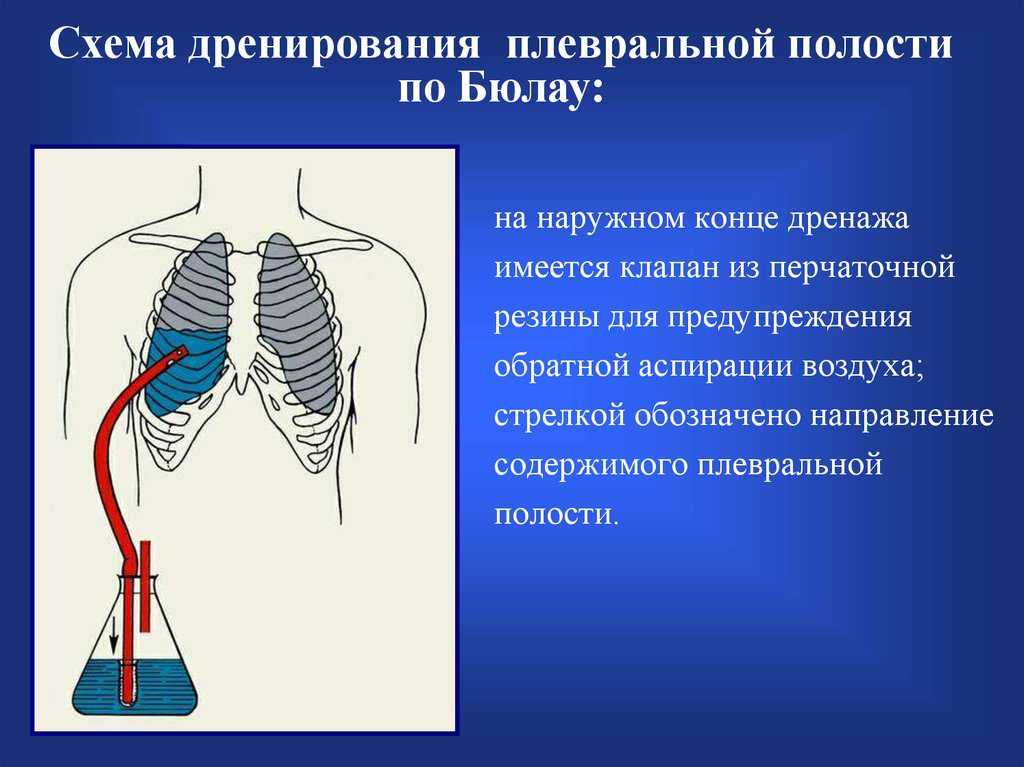 Схема дренирования плевральной полости по Бюлау:

на наружном конце дренажа имеется клапан из перчаточной резины для предупреждения обратной аспирации воздуха; стрелкой обозначено направление содержимого плевральной полости.